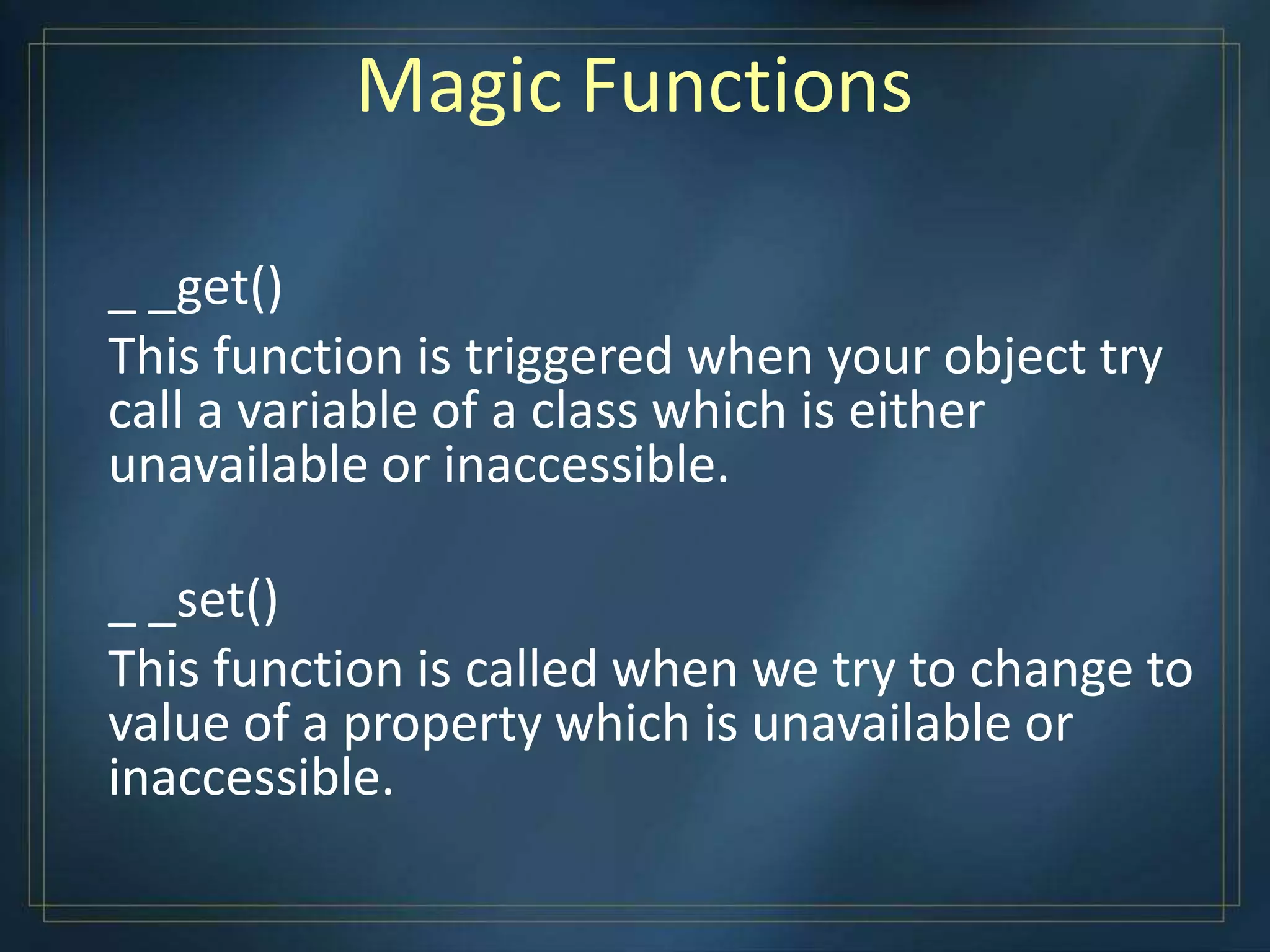 Magic Functions

_ _get()
This function is triggered when your object try call a variable of a class which is either unavailable or inaccessible.

_ _set()
This function is called when we try to change to value of a property which is unavailable or inaccessible.